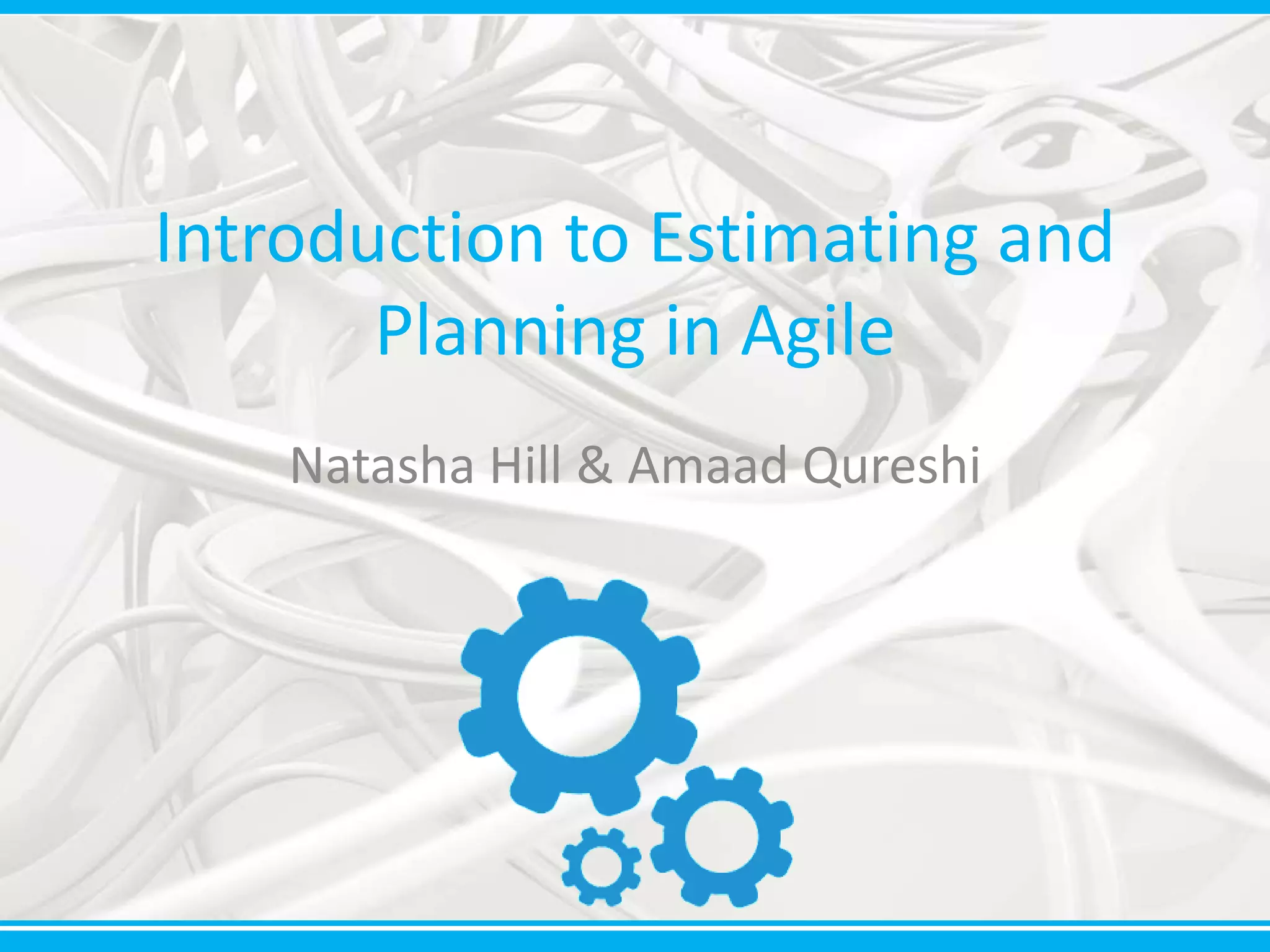 Introduction to Estimating and Planning in Agile

Natasha Hill & Amaad Qureshi